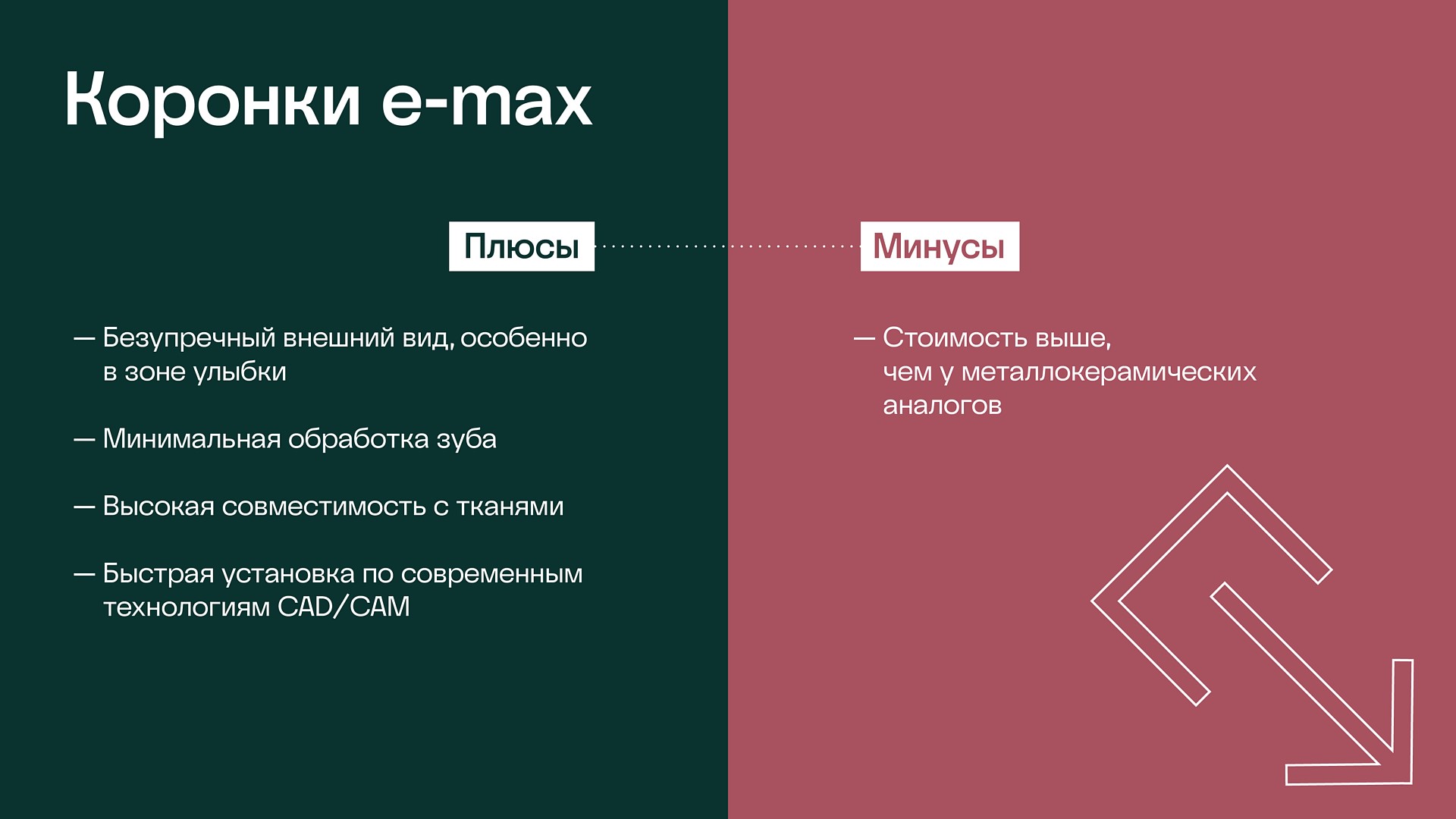 Коронки e-max

Плюсы

— Безупречный внешний вид, особенно в зоне улыбки

— Минимальная обработка зуба

— Высокая совместимость с тканями

— Быстрая установка по современным технологиям CAD/CAM

Минусы

— Стоимость выше, чем у металлокерамических аналогов